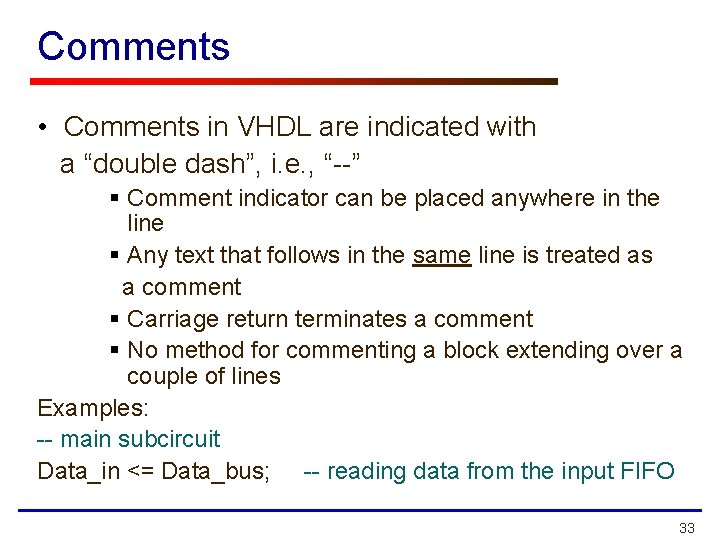 Comments

• Comments in VHDL are indicated with a “double dash”, i.e., “--”

▪ Comment indicator can be placed anywhere in the line

▪ Any text that follows in the same line is treated as a comment

▪ Carriage return terminates a comment

▪ No method for commenting a block extending over a couple of lines

Examples:

-- main subcircuit

Data_in <= Data_bus; -- reading data from the input FIFO

33